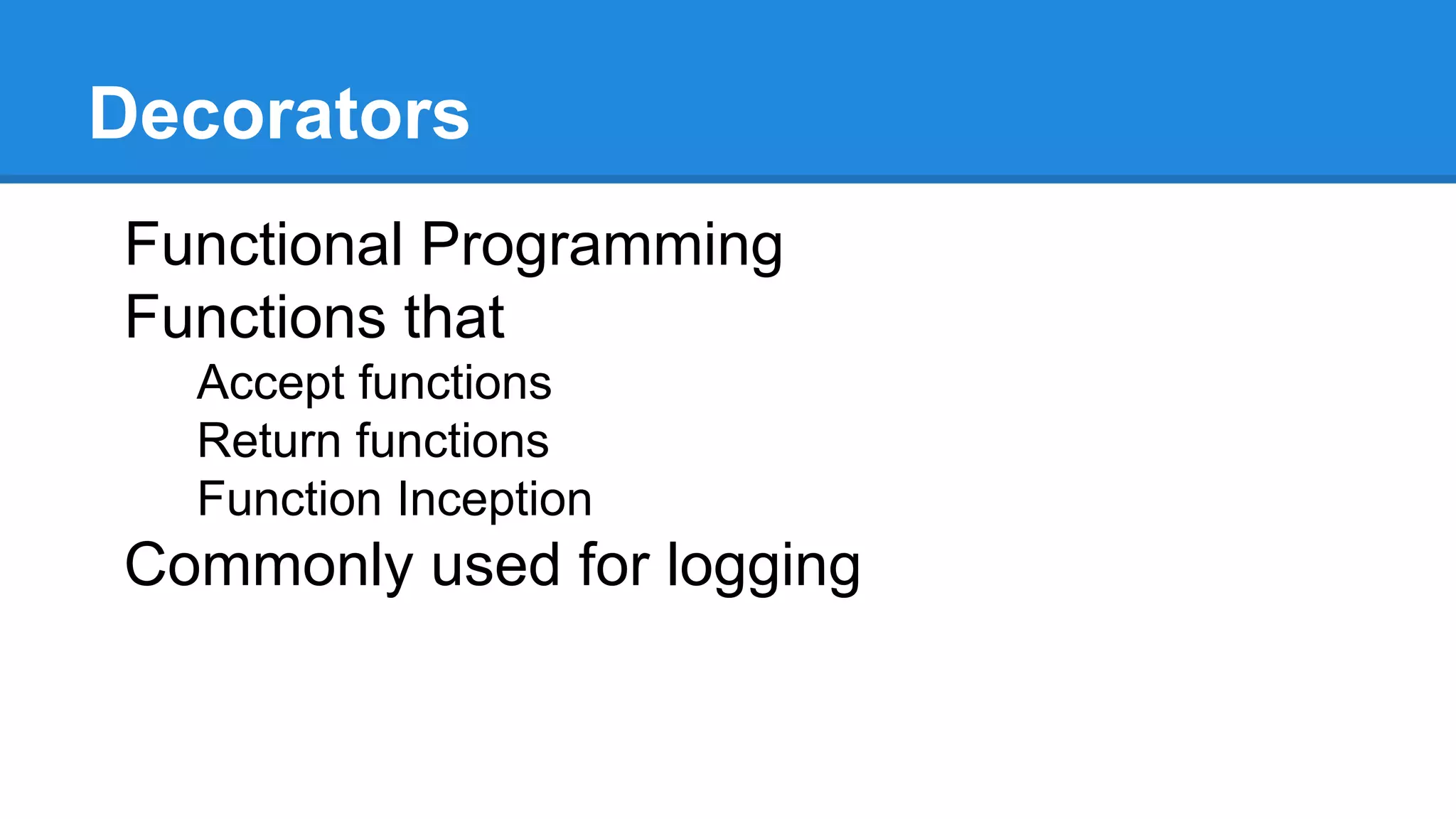 Decorators

Functional Programming
Functions that
Accept functions
Return functions
Function Inception
Commonly used for logging